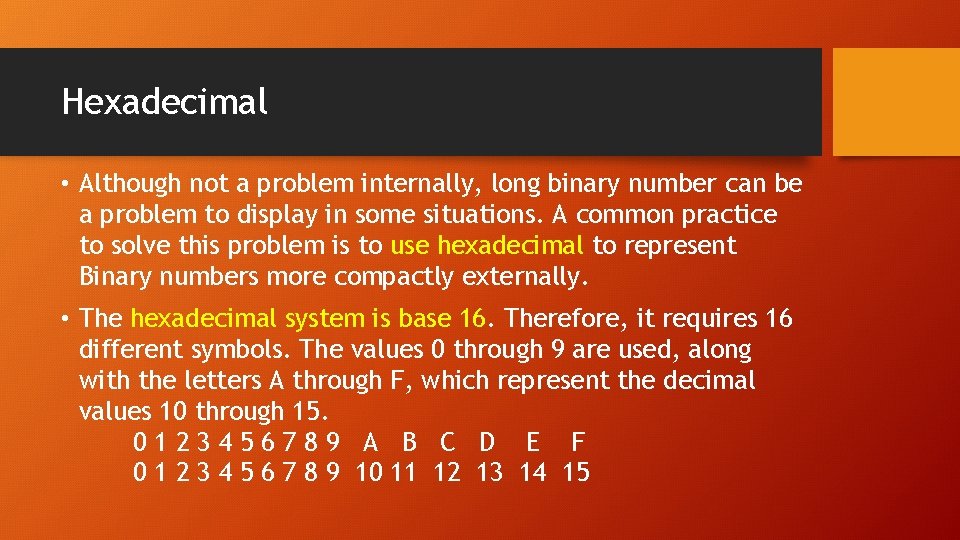 Hexadecimal

• Although not a problem internally, long binary number can be a problem to display in some situations. A common practice to solve this problem is to use hexadecimal to represent Binary numbers more compactly externally.

• The hexadecimal system is base 16. Therefore, it requires 16 different symbols. The values 0 through 9 are used, along with the letters A through F, which represent the decimal values 10 through 15.
0 1 2 3 4 5 6 7 8 9 A B C D E F
0 1 2 3 4 5 6 7 8 9 10 11 12 13 14 15